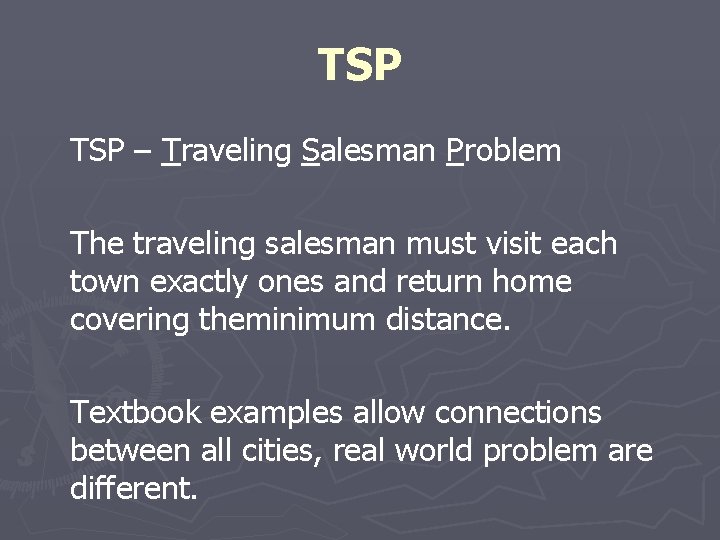 TSP

TSP – Traveling Salesman Problem

The traveling salesman must visit each town exactly ones and return home covering theminimum distance.

Textbook examples allow connections between all cities, real world problem are different.